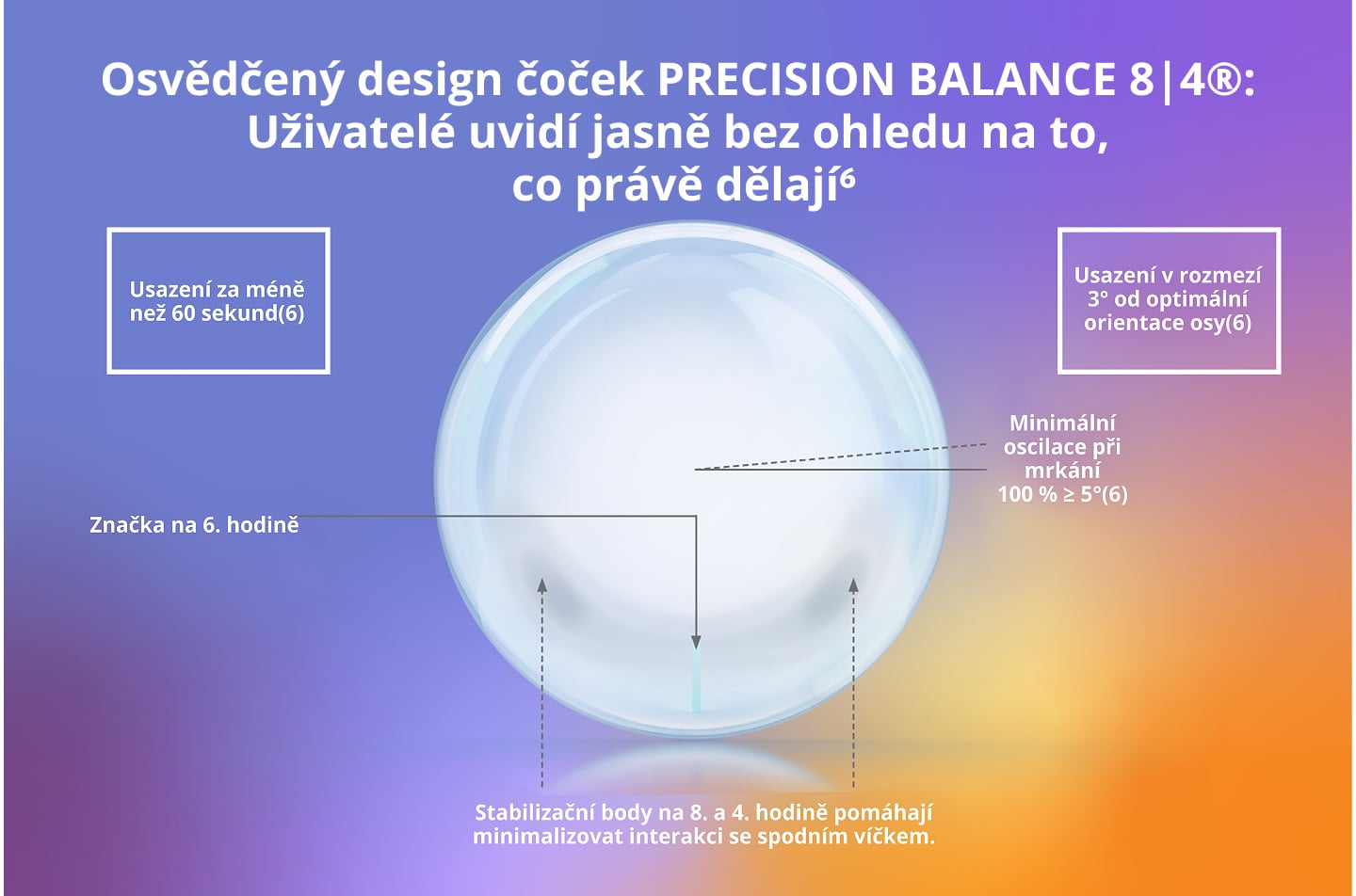 Osvědčený design čoček PRECISION BALANCE 8|4®: Uživatelé uvidí jasně bez ohledu na to, co právě dělají⁶

Usazení za méně než 60 sekund(6)

Usazení v rozmezí 3° od optimální orientace osy(6)

Minimální oscilace při mrkání 100 % ≥ 5°(6)

Značka na 6. hodině

Stabilizační body na 8. a 4. hodině pomáhají minimalizovat interakci se spodním víčkem.